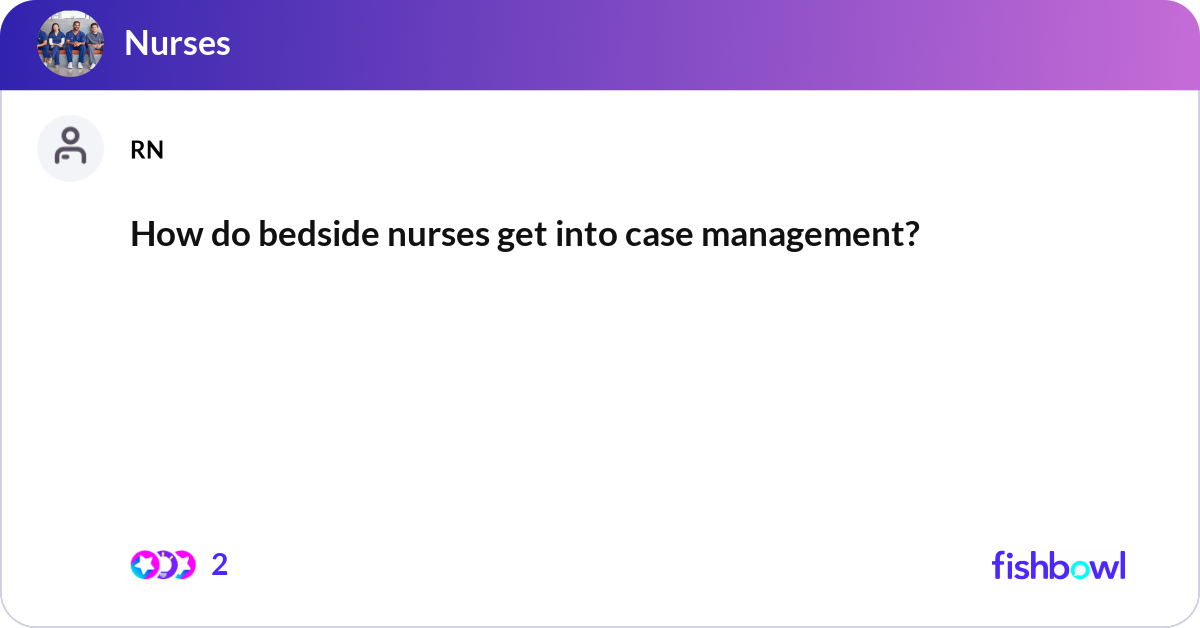 Nurses

RN

How do bedside nurses get into case management?

2

fishbowl